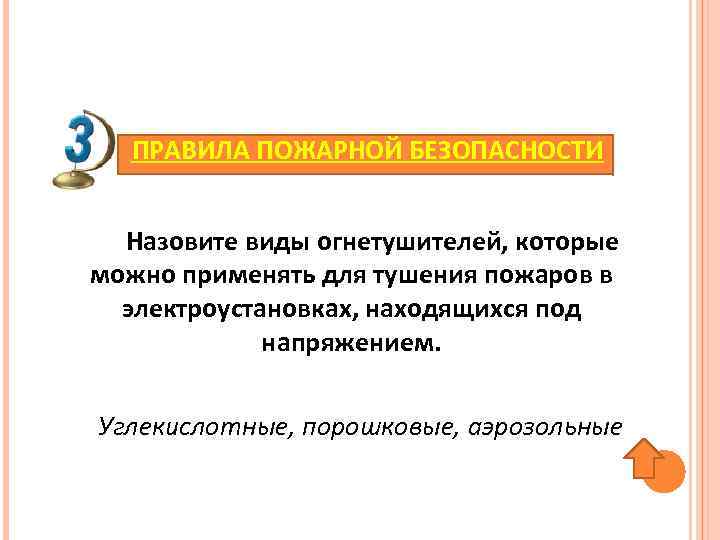 3

ПРАВИЛА ПОЖАРНОЙ БЕЗОПАСНОСТИ

Назовите виды огнетушителей, которые можно применять для тушения пожаров в электроустановках, находящихся под напряжением.

Углекислотные, порошковые, аэрозольные